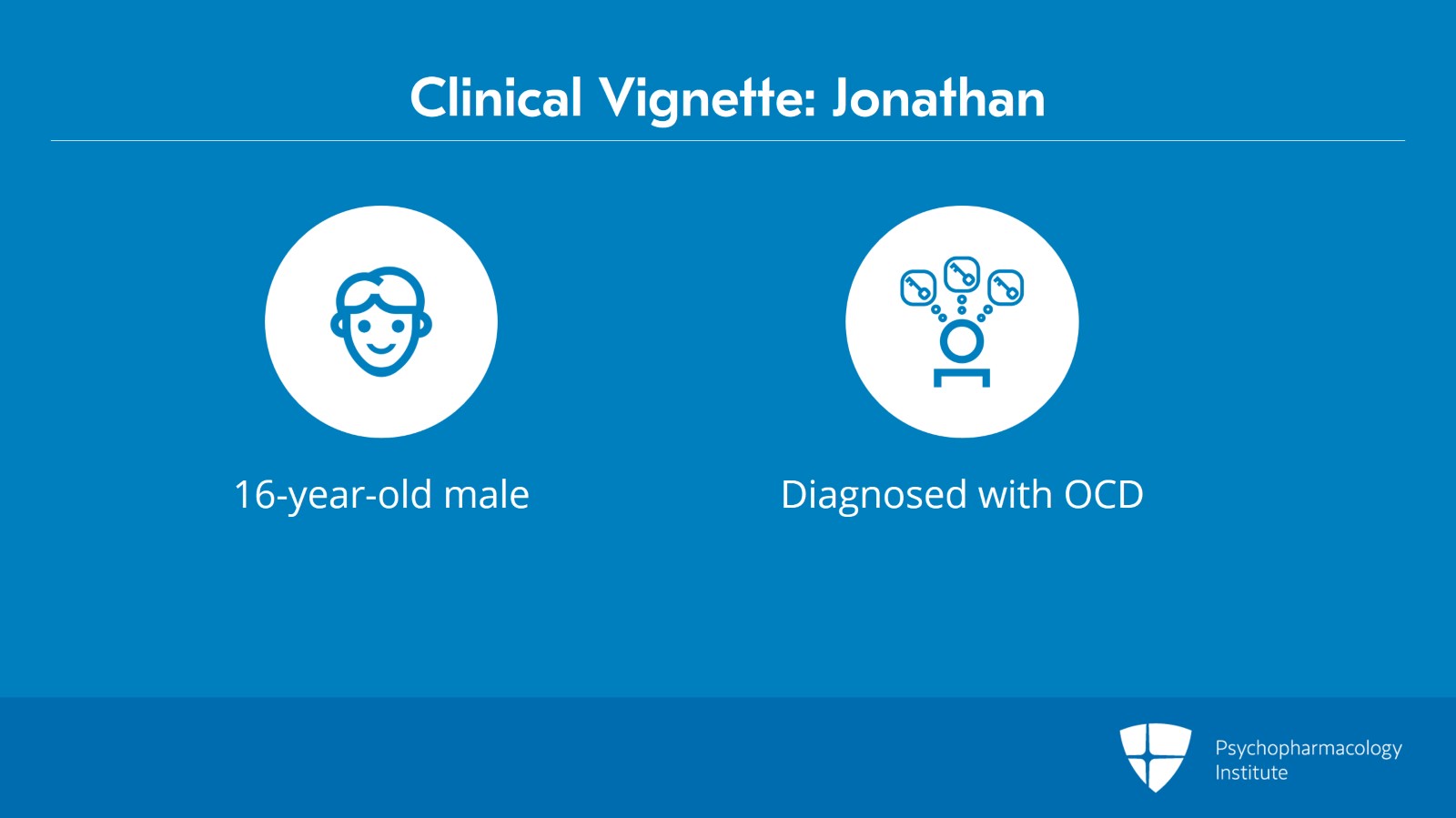 Clinical Vignette: Jonathan

16-year-old male

Diagnosed with OCD

Psychopharmacology Institute